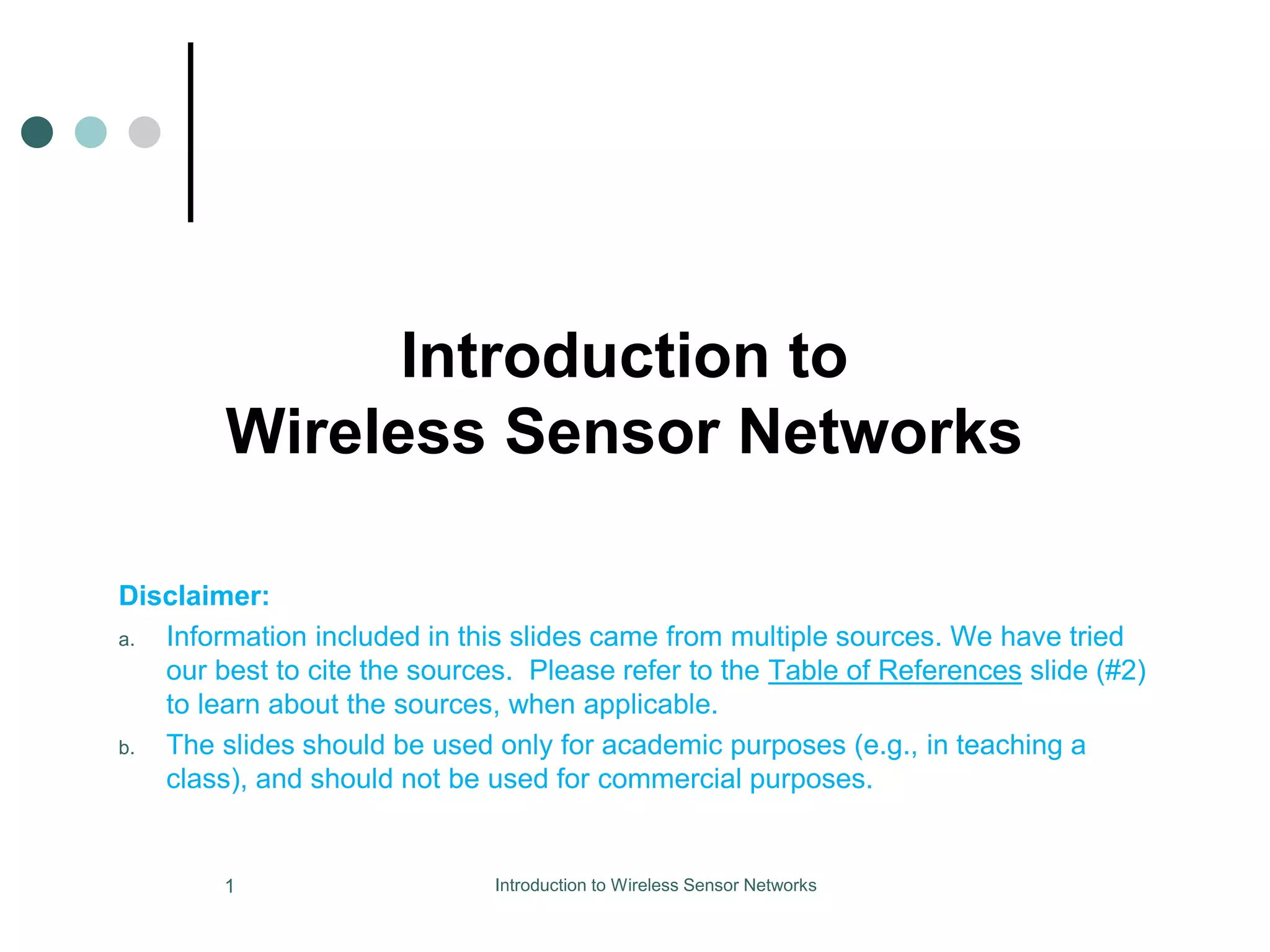 Introduction to
Wireless Sensor Networks

Disclaimer:

a. Information included in this slides came from multiple sources. We have tried our best to cite the sources. Please refer to the Table of References slide (#2) to learn about the sources, when applicable.

b. The slides should be used only for academic purposes (e.g., in teaching a class), and should not be used for commercial purposes.

1

Introduction to Wireless Sensor Networks